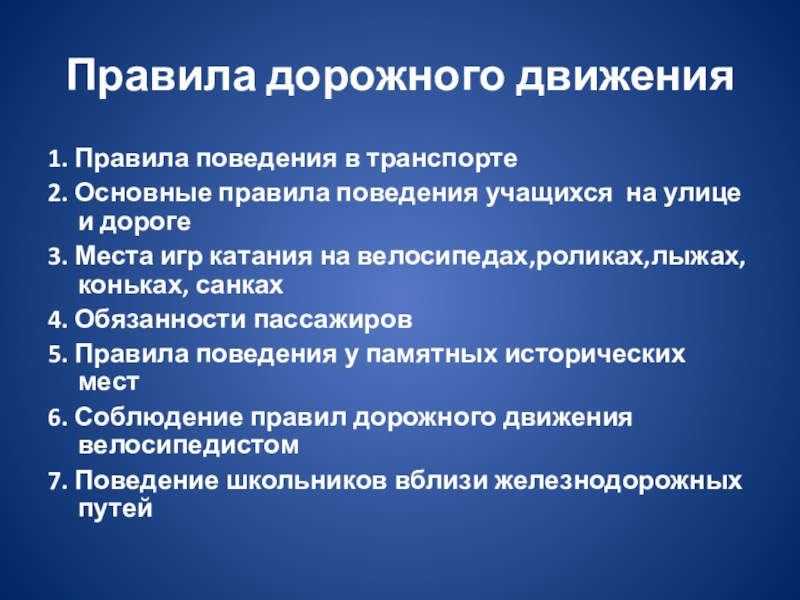 Правила дорожного движения

1. Правила поведения в транспорте

2. Основные правила поведения учащихся на улице и дороге

3. Места игр катания на велосипедах,роликах,лыжах, коньках, санках

4. Обязанности пассажиров

5. Правила поведения у памятных исторических мест

6. Соблюдение правил дорожного движения велосипедистом

7. Поведение школьников вблизи железнодорожных путей